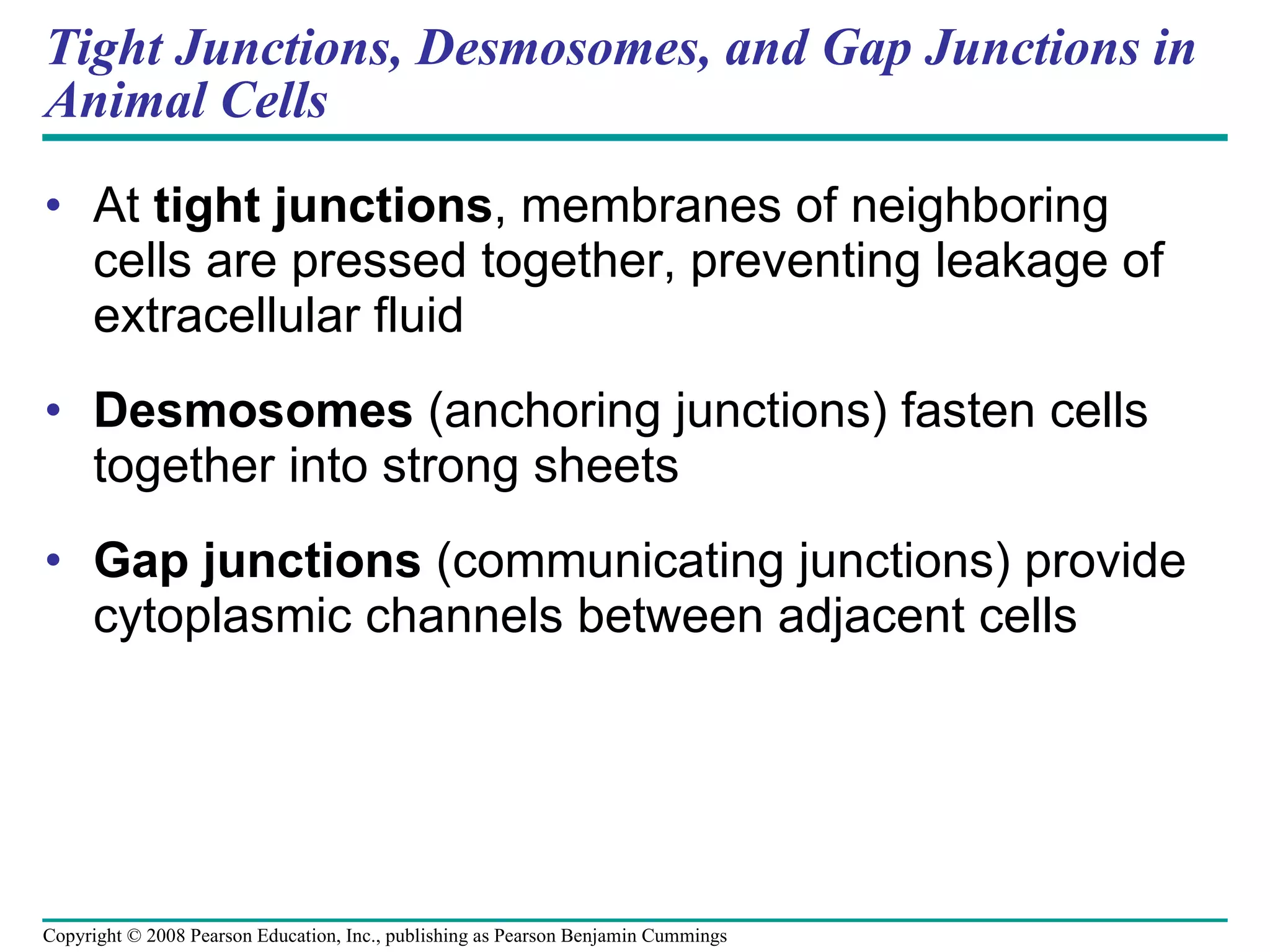 Tight Junctions, Desmosomes, and Gap Junctions in Animal Cells

• At tight junctions, membranes of neighboring cells are pressed together, preventing leakage of extracellular fluid

• Desmosomes (anchoring junctions) fasten cells together into strong sheets

• Gap junctions (communicating junctions) provide cytoplasmic channels between adjacent cells

Copyright © 2008 Pearson Education, Inc., publishing as Pearson Benjamin Cummings